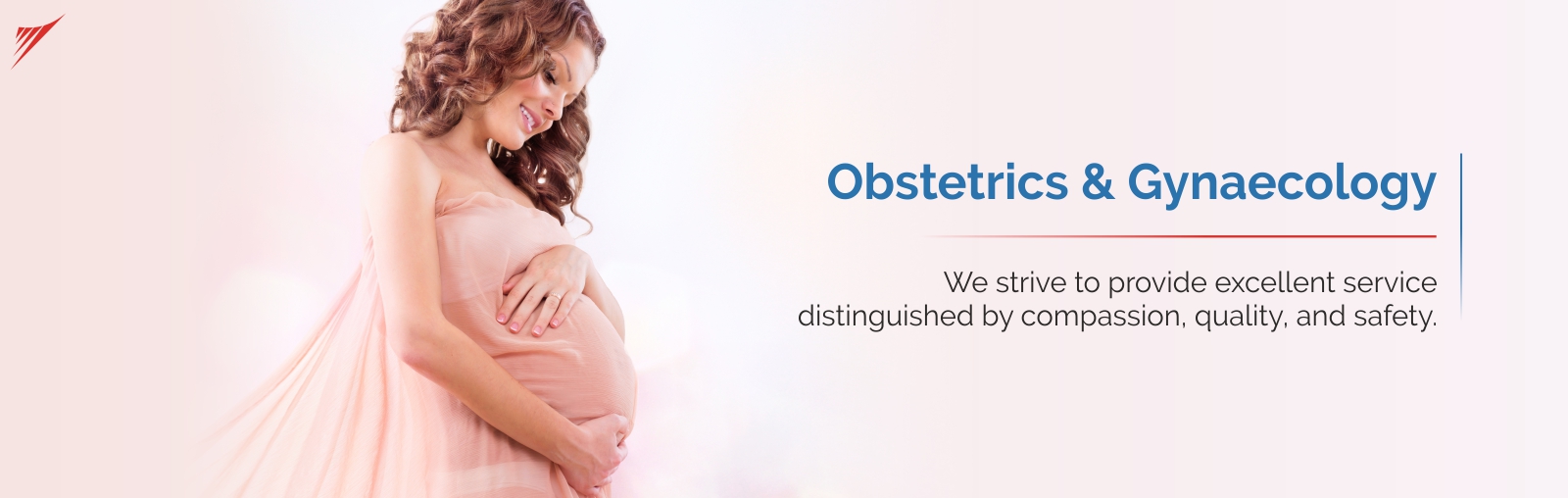 Obstetrics & Gynaecology

We strive to provide excellent service distinguished by compassion, quality, and safety.